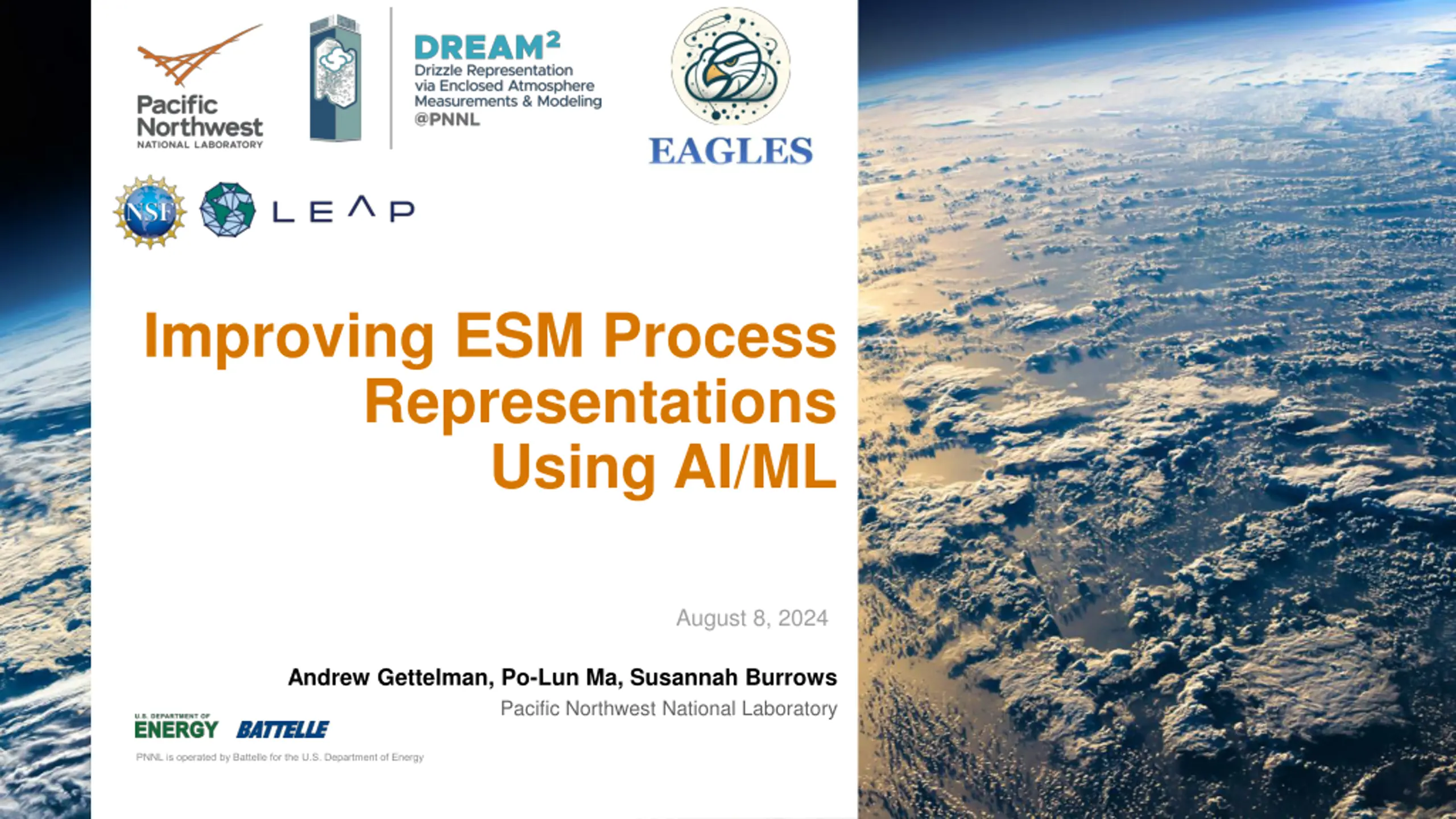 Pacific Northwest
NATIONAL LABORATORY

DREAM$^2$
Drizzle Representation via Enclosed Atmosphere Measurements & Modeling @PNNL

EAGLES

NSF

LEAP

Improving ESM Process Representations Using AI/ML

August 8, 2024

Andrew Gettelman, Po-Lun Ma, Susannah Burrows
Pacific Northwest National Laboratory

U.S. DEPARTMENT OF ENERGY

BATTELLE

PNNL is operated by Battelle for the U.S. Department of Energy